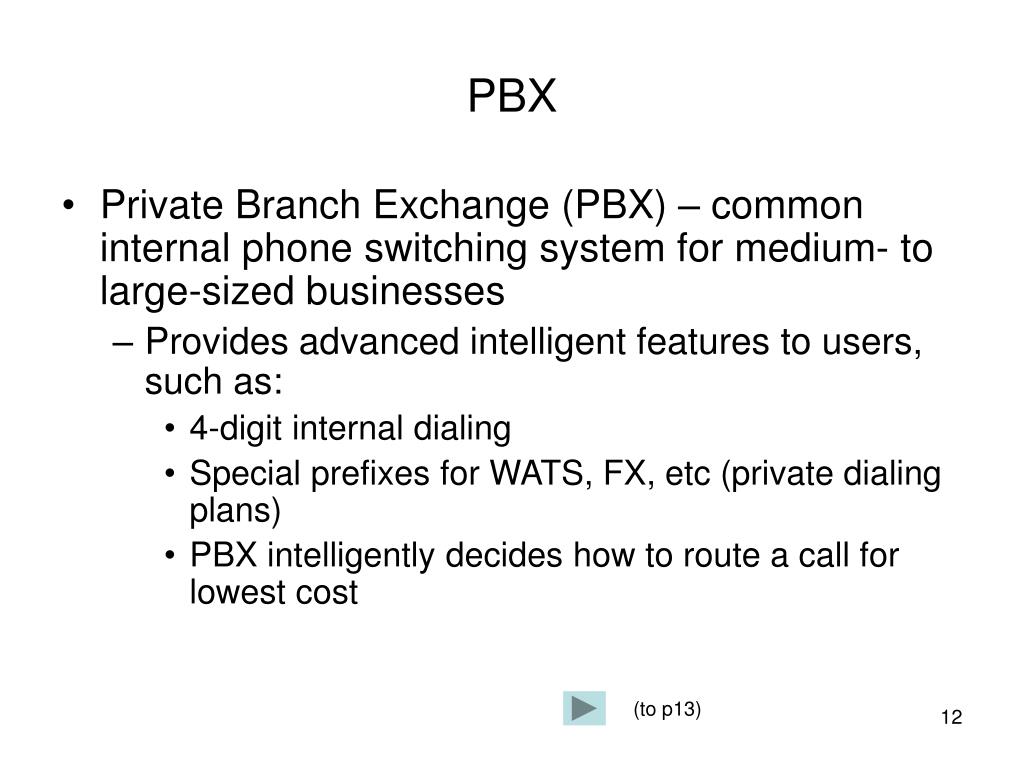 PBX

• Private Branch Exchange (PBX) – common internal phone switching system for medium- to large-sized businesses

– Provides advanced intelligent features to users, such as:

• 4-digit internal dialing

• Special prefixes for WATS, FX, etc (private dialing plans)

• PBX intelligently decides how to route a call for lowest cost

(to p13)

12